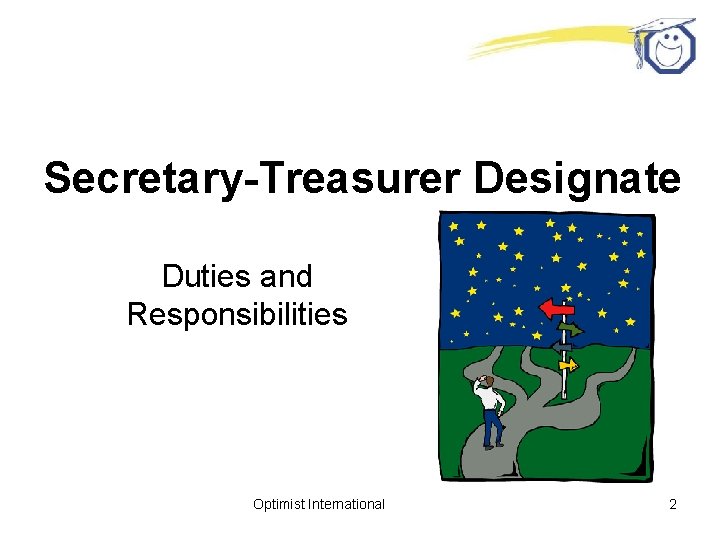 Secretary-Treasurer Designate

Duties and Responsibilities

Optimist International

2